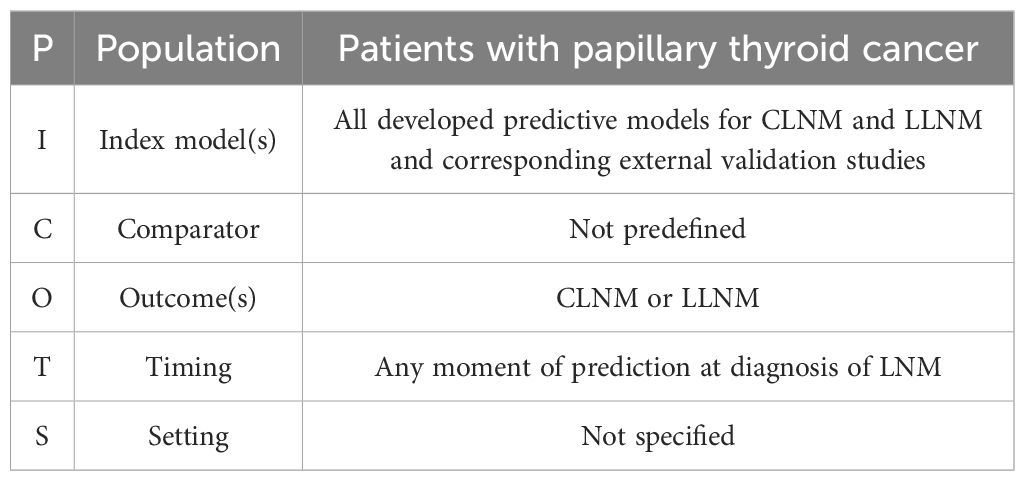 | P | Population | Patients with papillary thyroid cancer |
|---|---|---|
| I | Index model(s) | All developed predictive models for CLNM and LLNM and corresponding external validation studies |
| C | Comparator | Not predefined |
| O | Outcome(s) | CLNM or LLNM |
| T | Timing | Any moment of prediction at diagnosis of LNM |
| S | Setting | Not specified |